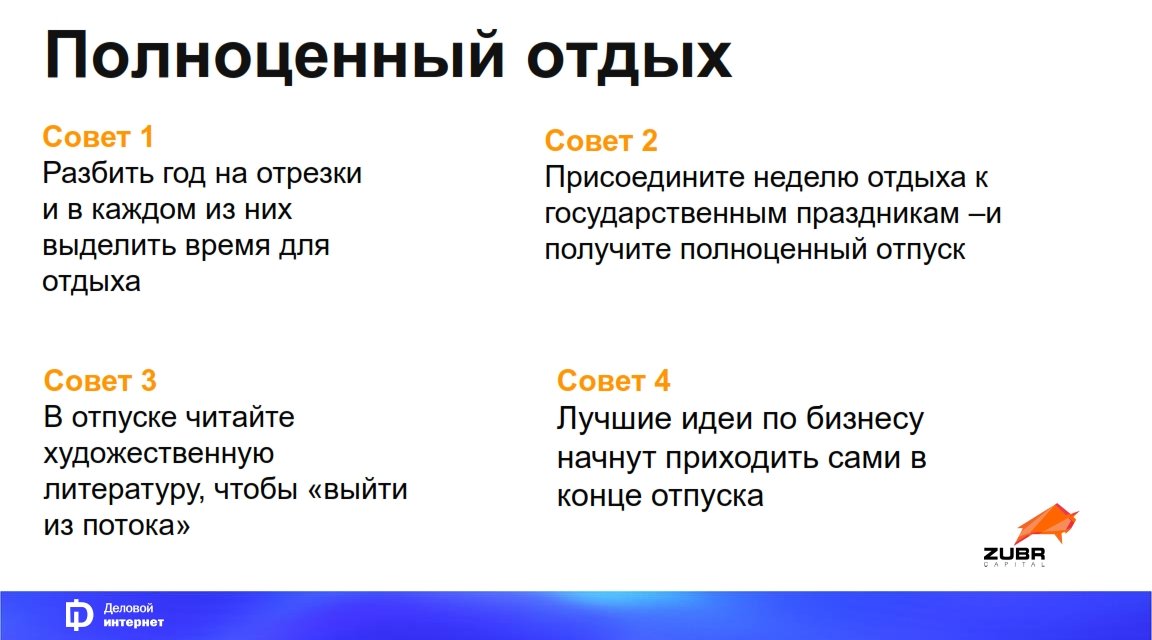 Полноценный отдых

Совет 1
Разбить год на отрезки и в каждом из них выделить время для отдыха

Совет 2
Присоедините неделю отдыха к государственным праздникам –и получите полноценный отпуск

Совет 3
В отпуске читайте художественную литературу, чтобы «выйти из потока»

Совет 4
Лучшие идеи по бизнесу начнут приходить сами в конце отпуска

ZUBR CAPITAL

Деловой интернет